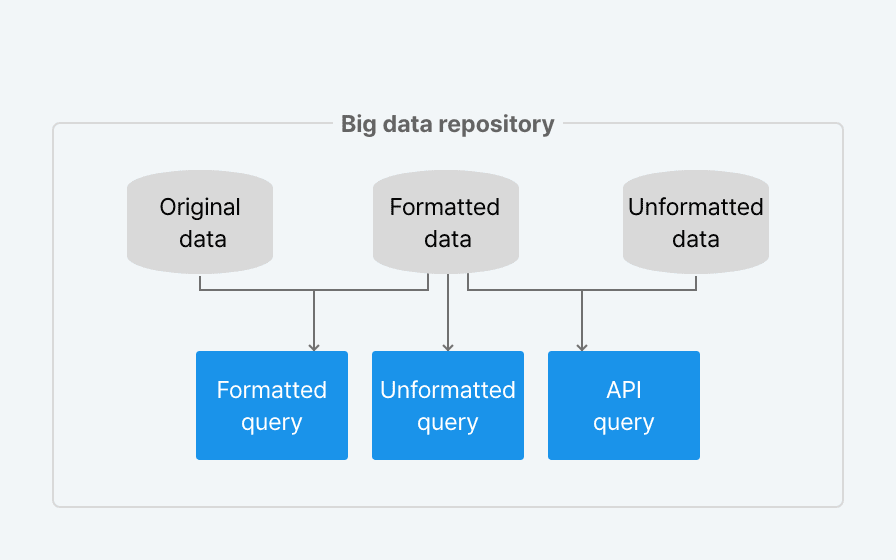 Big data repository

Original data

Formatted data

Unformatted data

Formatted query

Unformatted query

API query